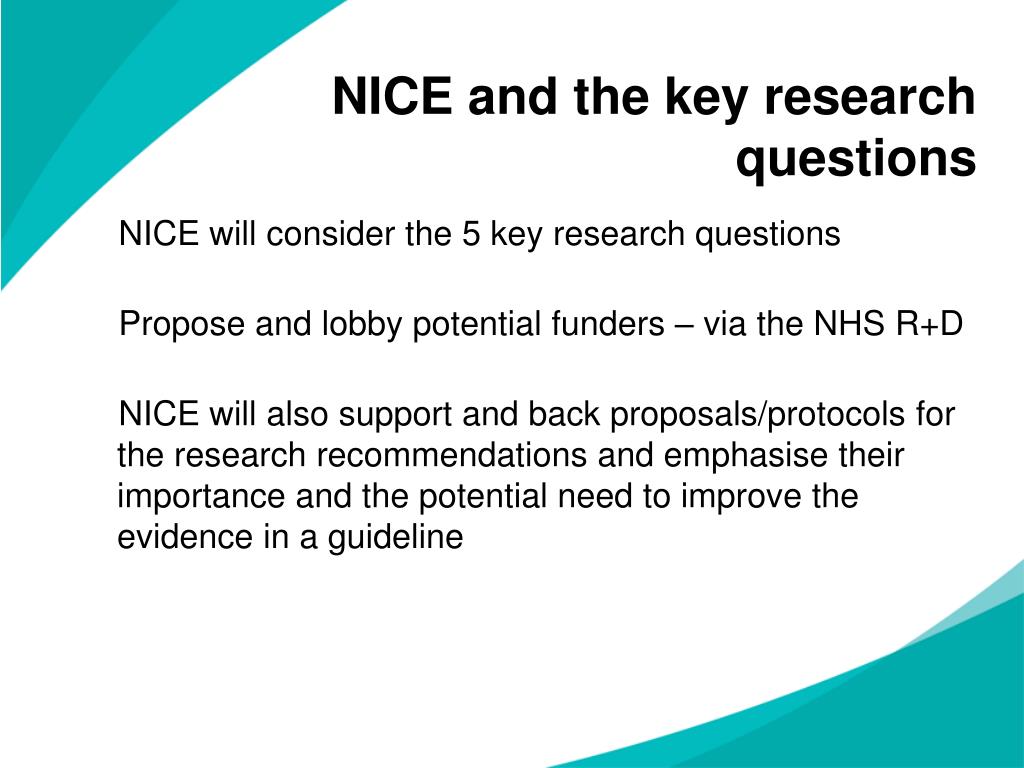 NICE and the key research questions

NICE will consider the 5 key research questions

Propose and lobby potential funders – via the NHS R+D

NICE will also support and back proposals/protocols for the research recommendations and emphasise their importance and the potential need to improve the evidence in a guideline